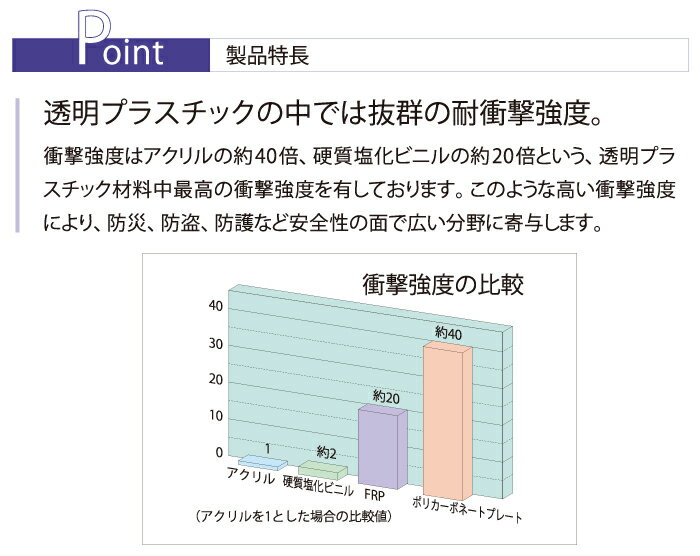 Point 製品特長

透明プラスチックの中では抜群の耐衝撃強度。

衝撃強度はアクリルの約40倍、硬質塩化ビニルの約20倍という、透明プラスチック材料中最高の衝撃強度を有しております。このような高い衝撃強度により、防災、防盗、防護など安全性の面で広い分野に寄与します。

衝撃強度の比較

40
30
20
10
0

1
約2
約20
約40

アクリル
硬質塩化ビニル
FRP
ポリカーボネートプレート

(アクリルを1とした場合の比較値)